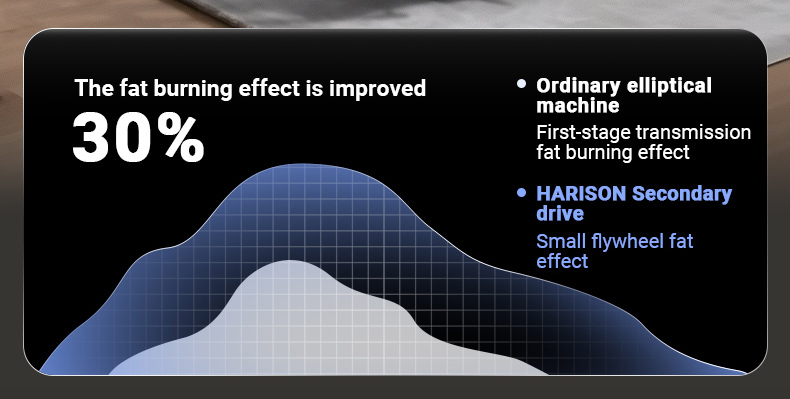 The fat burning effect is improved

30%

• Ordinary elliptical machine

First-stage transmission fat burning effect

• HARISON Secondary drive

Small flywheel fat effect